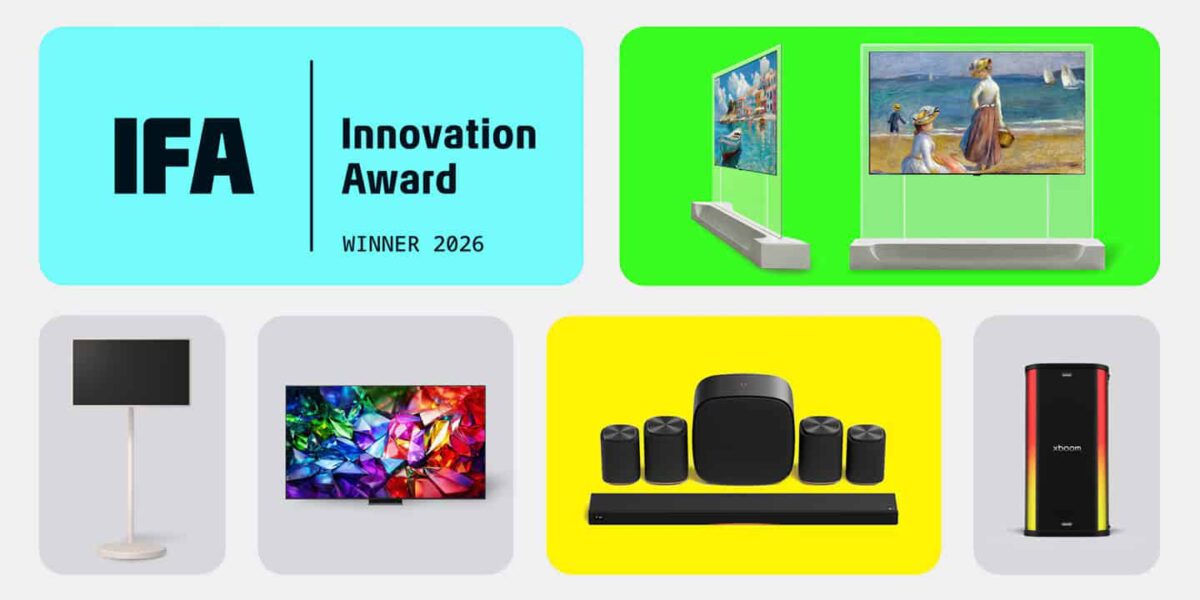 IFA

Innovation Award

WINNER 2026

xboom